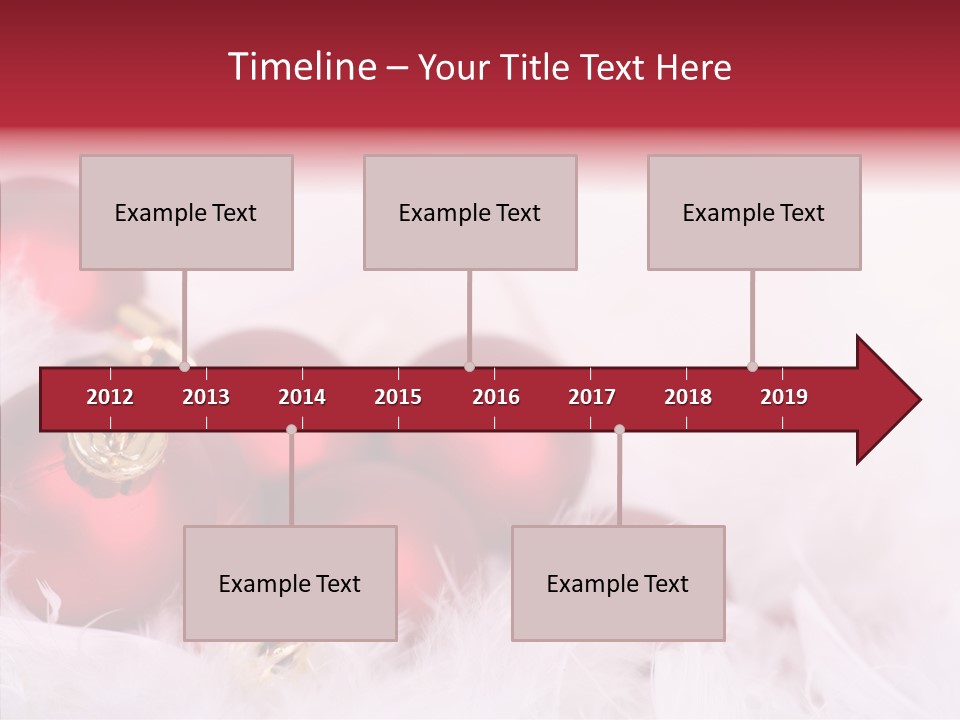 Timeline – Your Title Text Here

Example Text

Example Text

Example Text

2012 2013 2014 2015 2016 2017 2018 2019

Example Text

Example Text